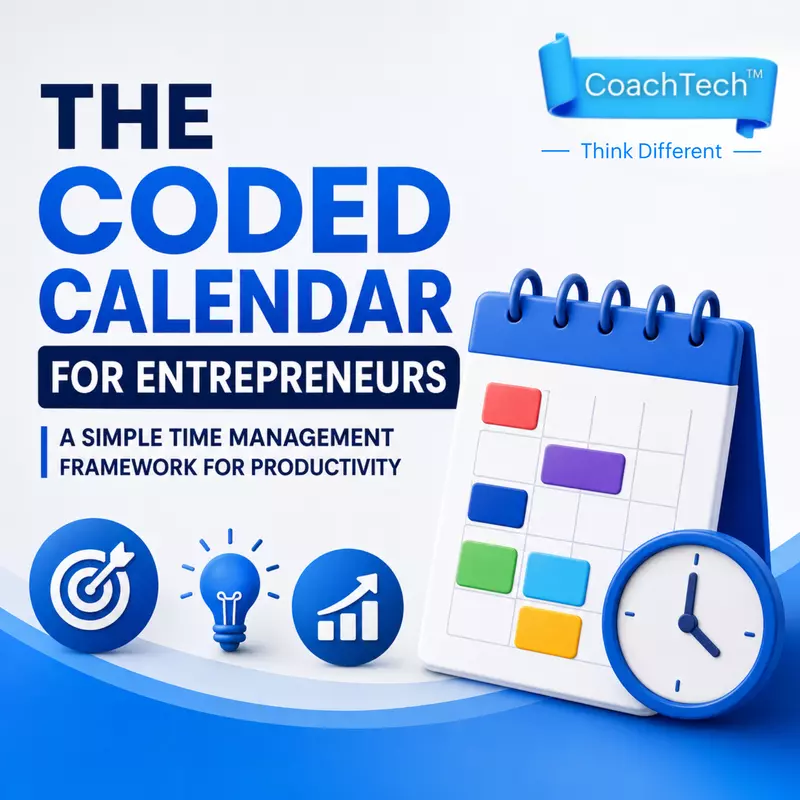 CoachTech™

Think Different

THE CODED CALENDAR

FOR ENTREPRENEURS

A SIMPLE TIME MANAGEMENT FRAMEWORK FOR PRODUCTIVITY